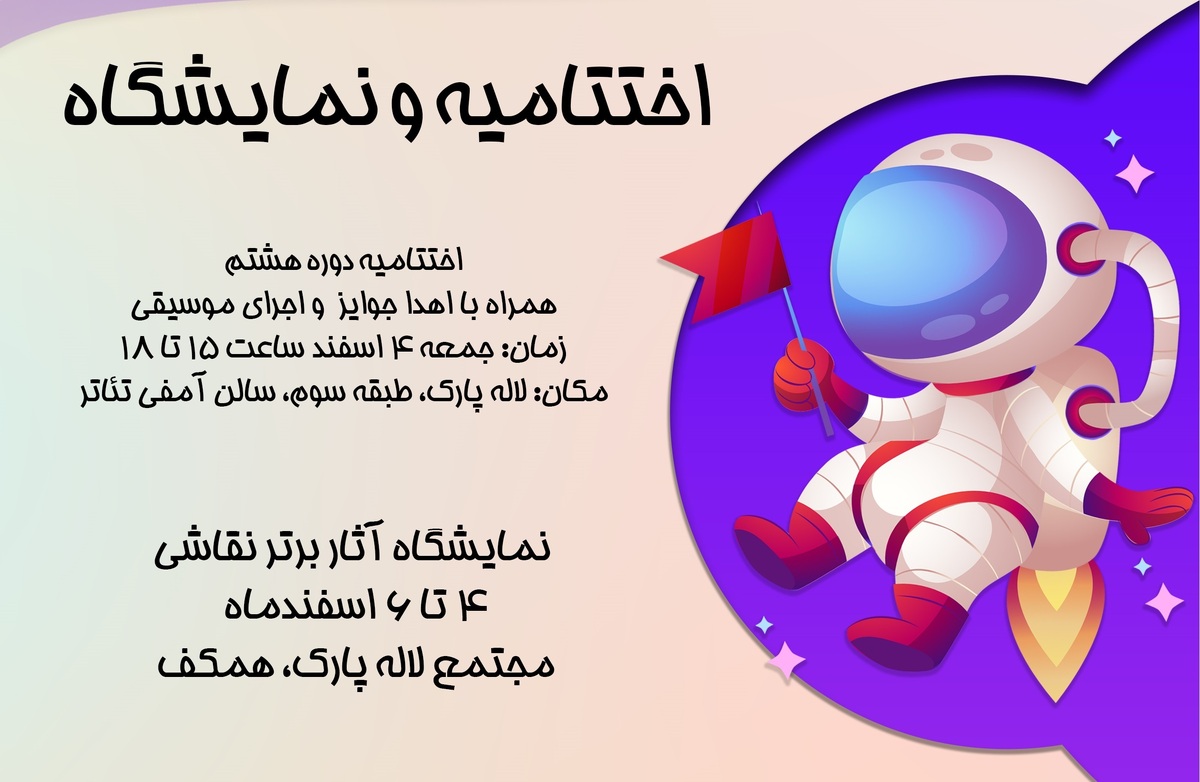 اختتامیه و نمایشگاه

اختتامیه دوره هشتم
همراه با اهدا جوایز و اجرای موسیقی
زمان: جمعه ۴ اسفند ساعت ۱۵ تا ۱۸
مکان: لاله پارک، طبقه سوم، سالن آمفی تئاتر

نمایشگاه آثار برتر نقاشی
۴ تا ۶ اسفندماه
مجتمع لاله پارک، همکف